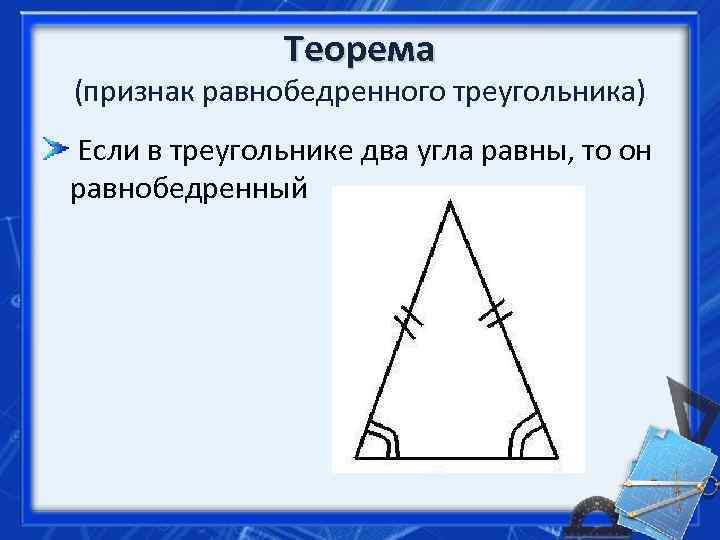 Теорема
(признак равнобедренного треугольника)

Если в треугольнике два угла равны, то он равнобедренный